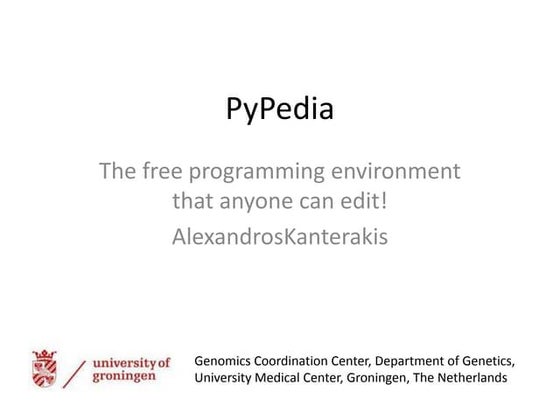 PyPedia

The free programming environment that anyone can edit!

AlexandrosKanterakis

university of groningen

Genomics Coordination Center, Department of Genetics, University Medical Center, Groningen, The Netherlands